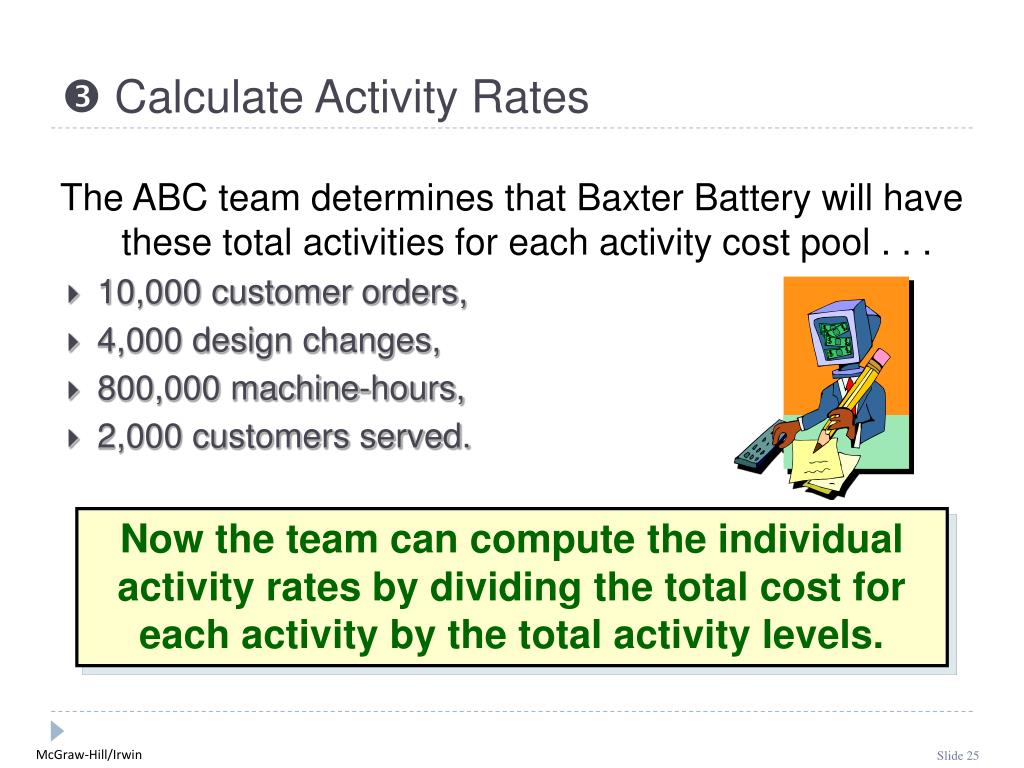 ❸ Calculate Activity Rates

The ABC team determines that Baxter Battery will have these total activities for each activity cost pool . . .

10,000 customer orders,
4,000 design changes,
800,000 machine-hours,
2,000 customers served.

Now the team can compute the individual activity rates by dividing the total cost for each activity by the total activity levels.

McGraw-Hill/Irwin

Slide 25